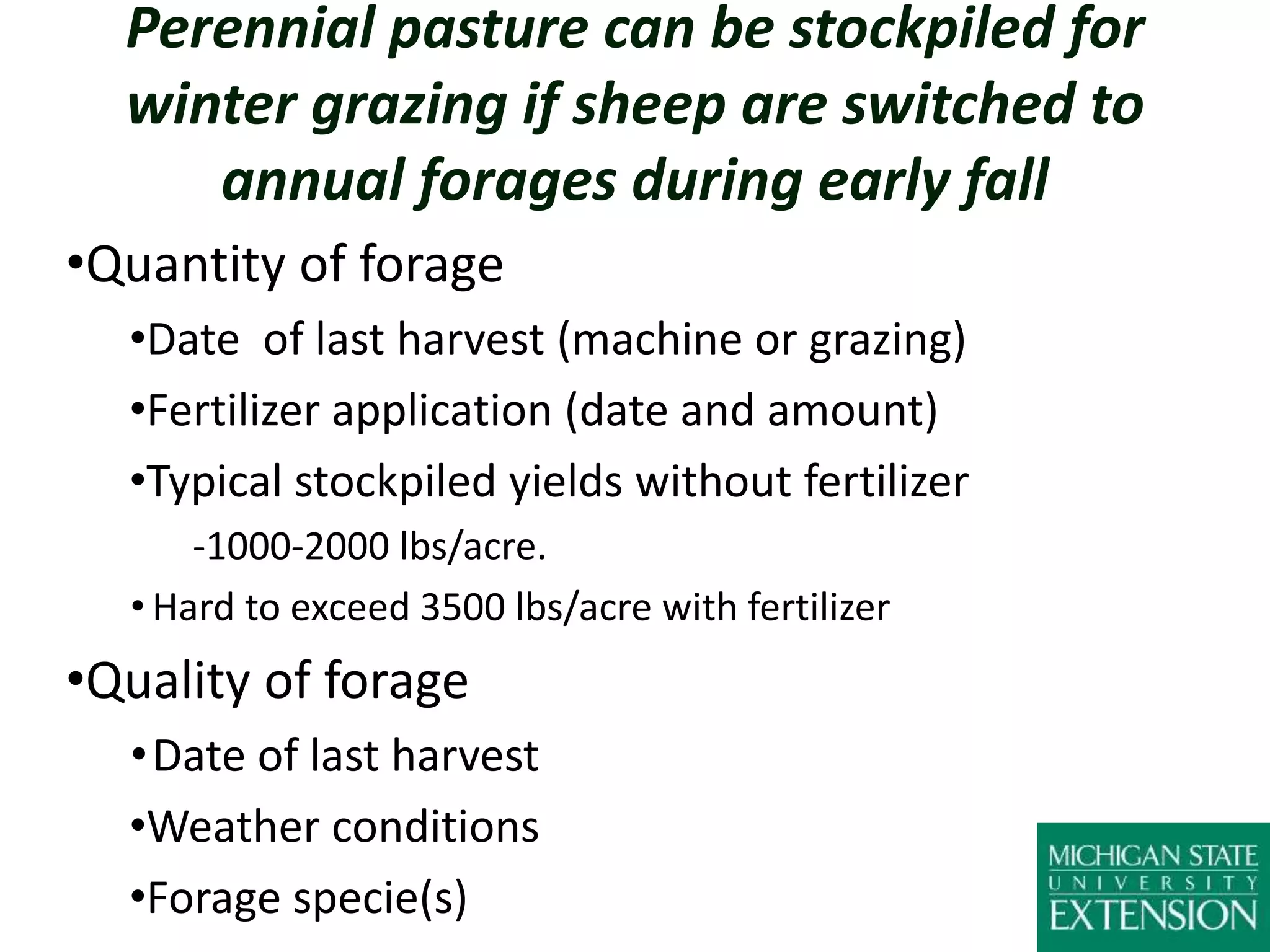 Perennial pasture can be stockpiled for winter grazing if sheep are switched to annual forages during early fall

•Quantity of forage

•Date  of last harvest (machine or grazing)

•Fertilizer application (date and amount)

•Typical stockpiled yields without fertilizer

-1000-2000 lbs/acre.

• Hard to exceed 3500 lbs/acre with fertilizer

•Quality of forage

• Date of last harvest

•Weather conditions

•Forage specie(s)

MICHIGAN STATE
UNIVERSITY
EXTENSION